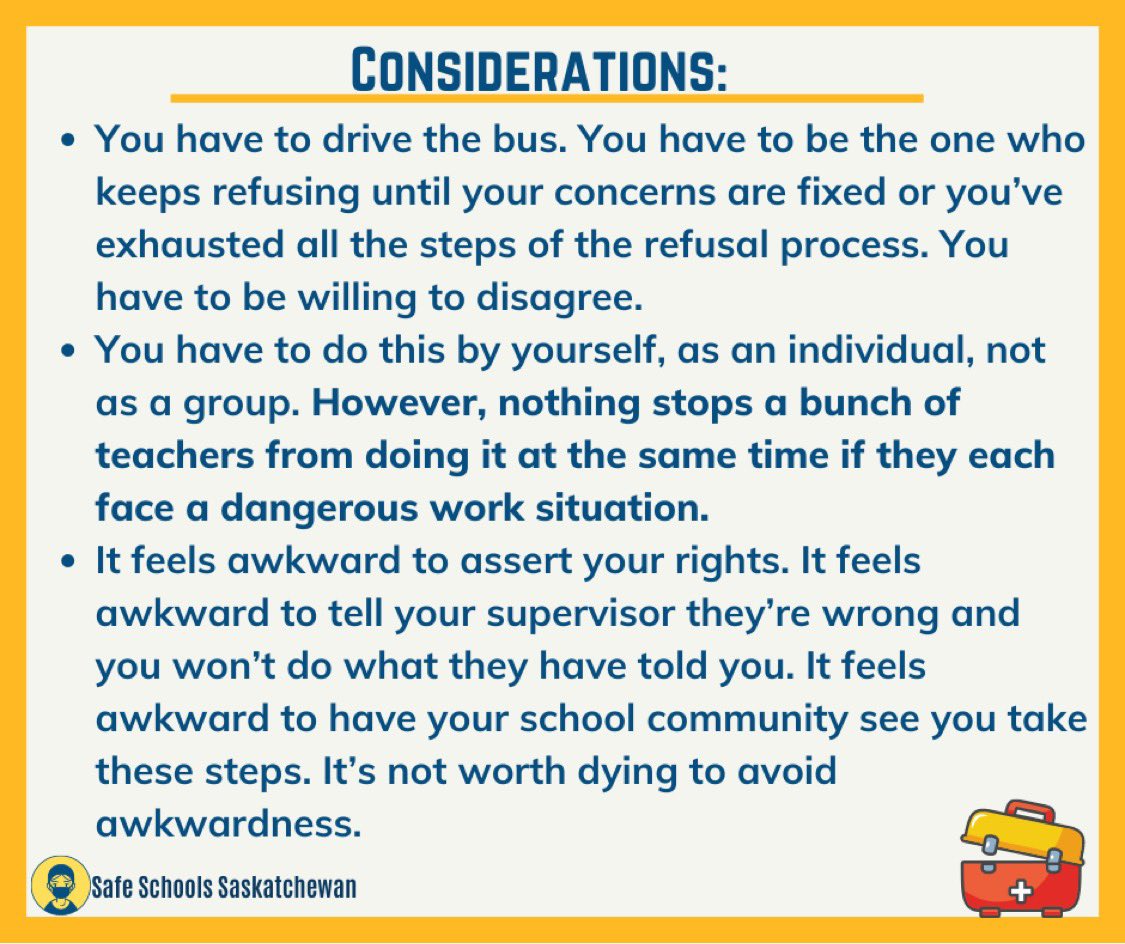 CONSIDERATIONS:

• You have to drive the bus. You have to be the one who keeps refusing until your concerns are fixed or you've exhausted all the steps of the refusal process. You have to be willing to disagree.
• You have to do this by yourself, as an individual, not as a group. However, nothing stops a bunch of teachers from doing it at the same time if they each face a dangerous work situation.
• It feels awkward to assert your rights. It feels awkward to tell your supervisor they're wrong and you won't do what they have told you. It feels awkward to have your school community see you take these steps. It's not worth dying to avoid awkwardness.

Safe Schools Saskatchewan